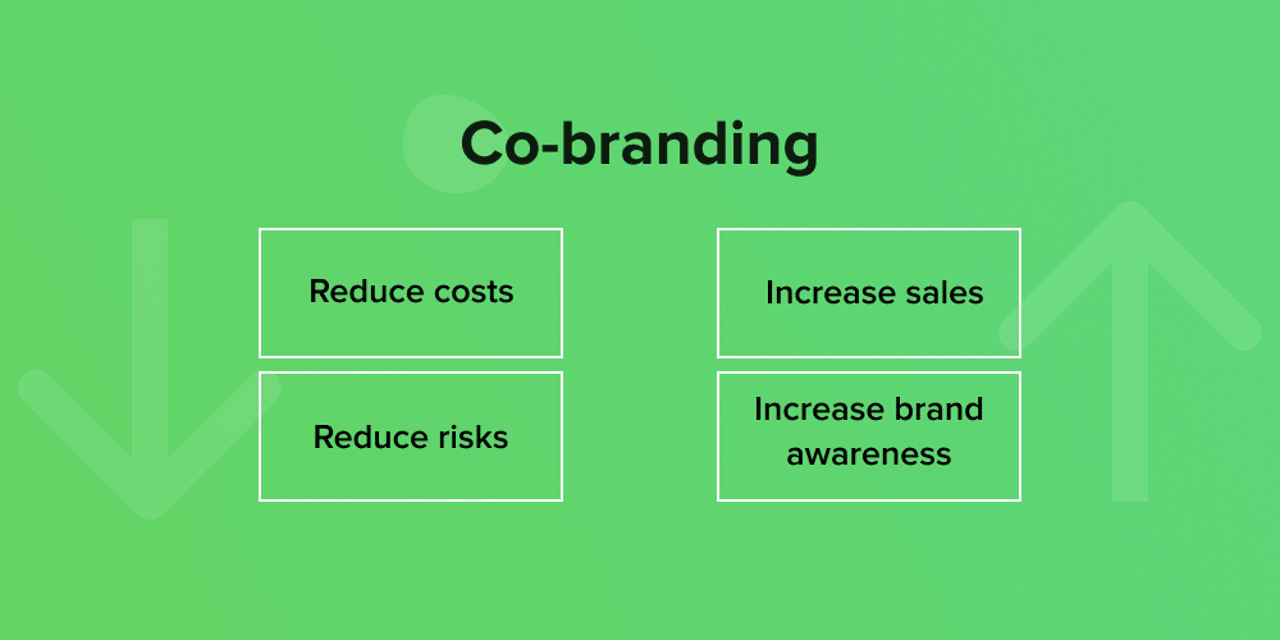 Co-branding

Reduce costs

Reduce risks

Increase sales

Increase brand awareness